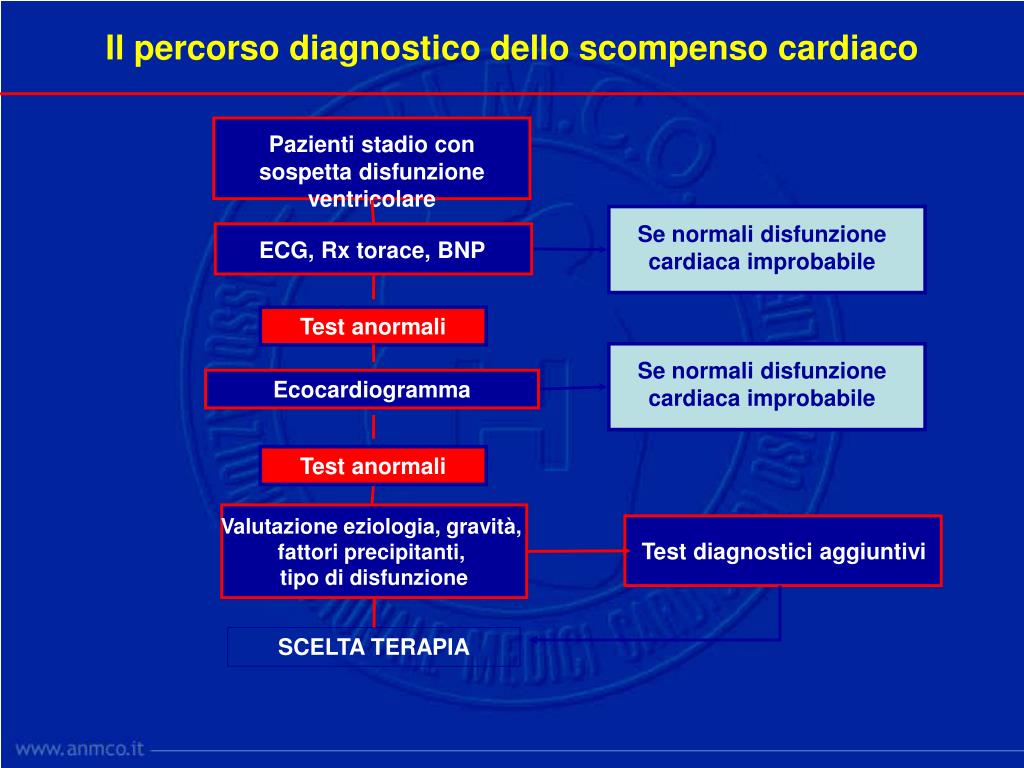 Il percorso diagnostico dello scompenso cardiaco

Pazienti stadio con sospetta disfunzione ventricolare

ECG, Rx torace, BNP

Se normali disfunzione cardiaca improbabile

Test anormali

Ecocardiogramma

Se normali disfunzione cardiaca improbabile

Test anormali

Valutazione eziologia, gravità, fattori precipitanti, tipo di disfunzione

Test diagnostici aggiuntivi

SCELTA TERAPIA

www.anmco.it